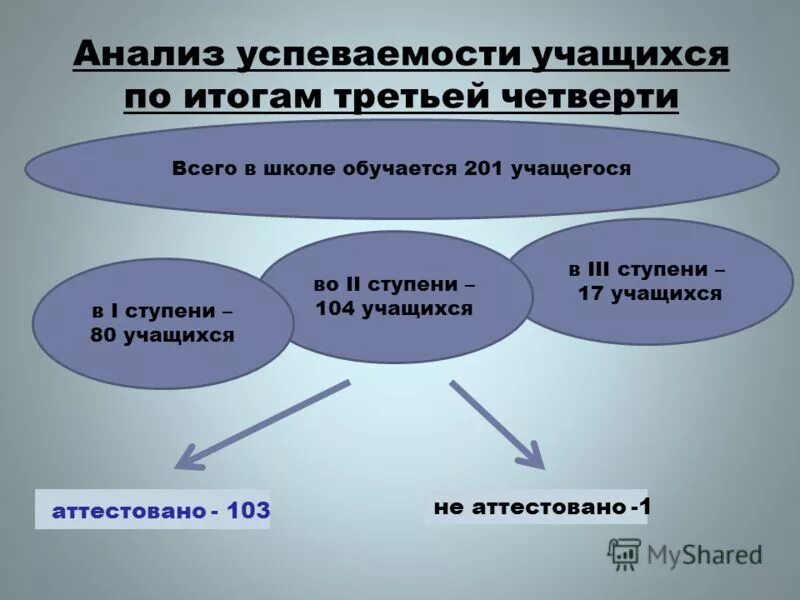 Анализ успеваемости учащихся по итогам третьей четверти

Всего в школе обучается 201 учащегося

в I ступени – 80 учащихся

во II ступени – 104 учащихся

в III ступени – 17 учащихся

аттестовано - 103

не аттестовано -1

MyShared